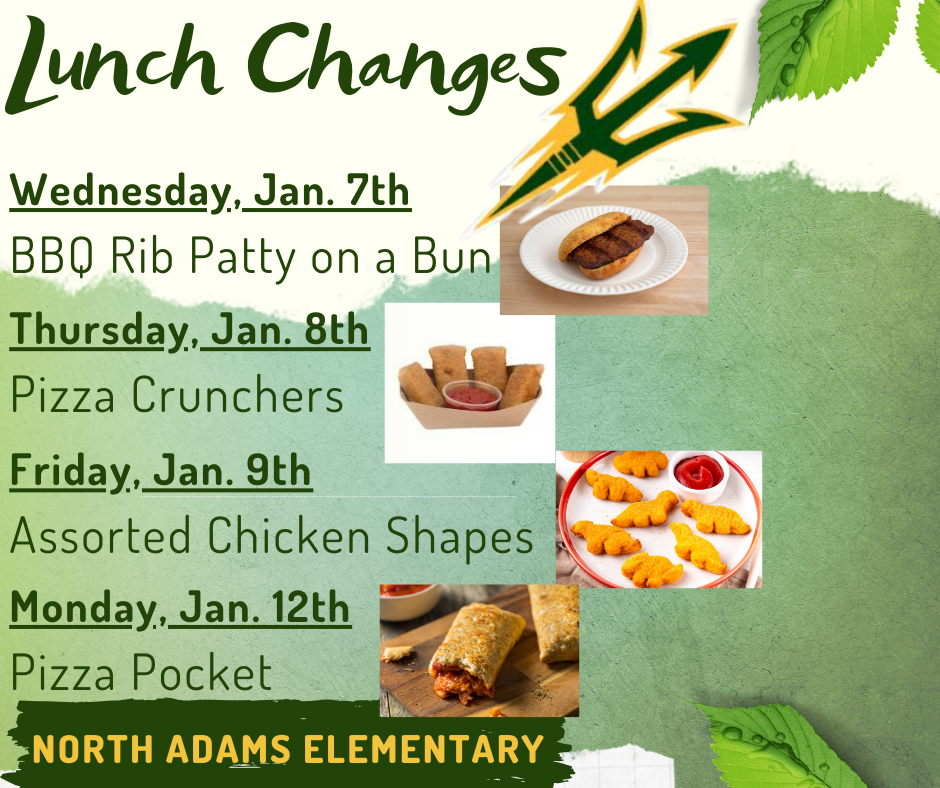 Lunch Changes

Wednesday, Jan. 7th
BBQ Rib Patty on a Bun

Thursday, Jan. 8th
Pizza Crunchers

Friday, Jan. 9th
Assorted Chicken Shapes

Monday, Jan. 12th
Pizza Pocket

NORTH ADAMS ELEMENTARY